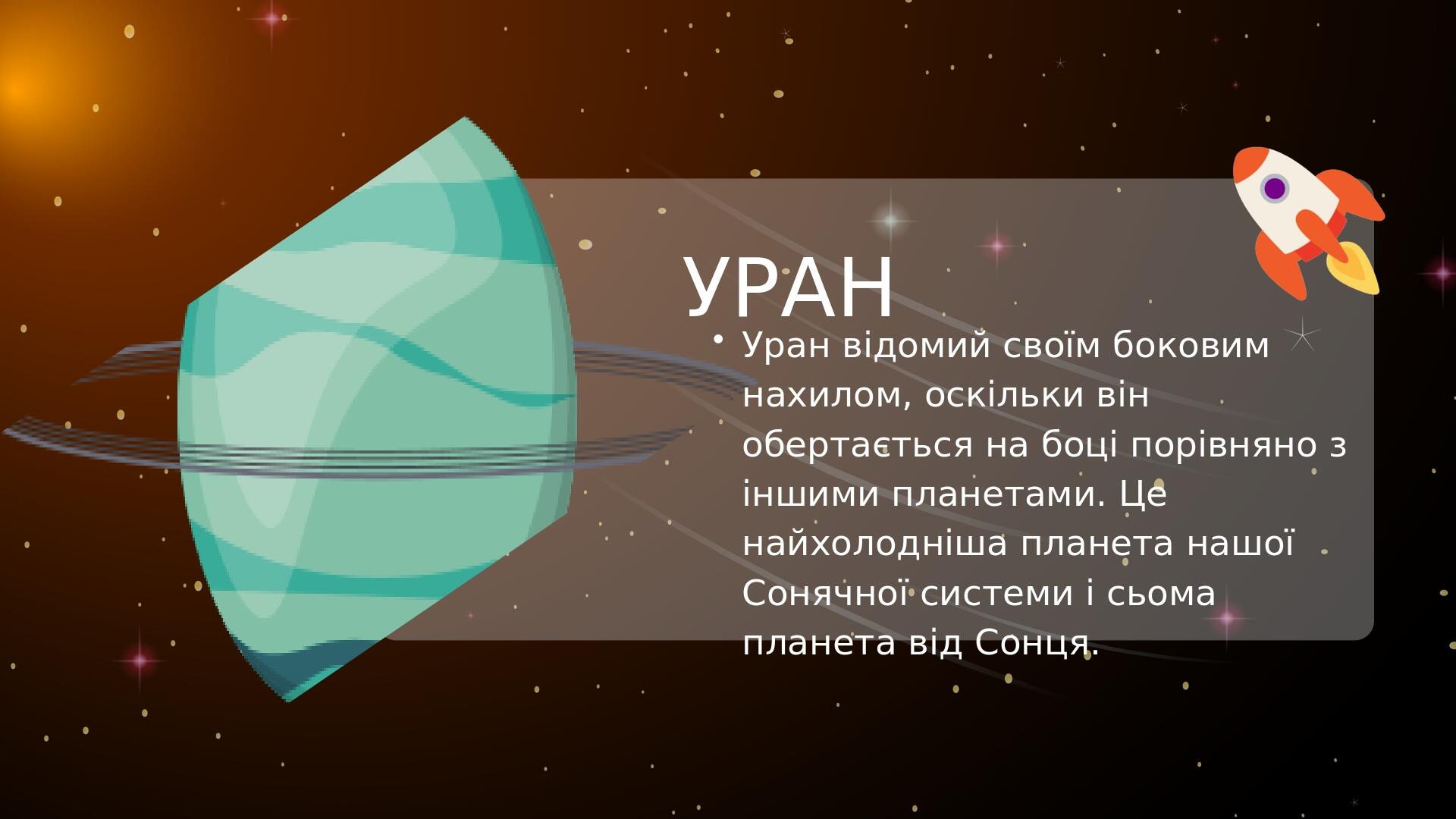 УРАН

• Уран відомий своїм боковим нахилом, оскільки він обертається на боці порівняно з іншими планетами. Це найхолодніша планета нашої Сонячної системи і сьома планета від Сонця.